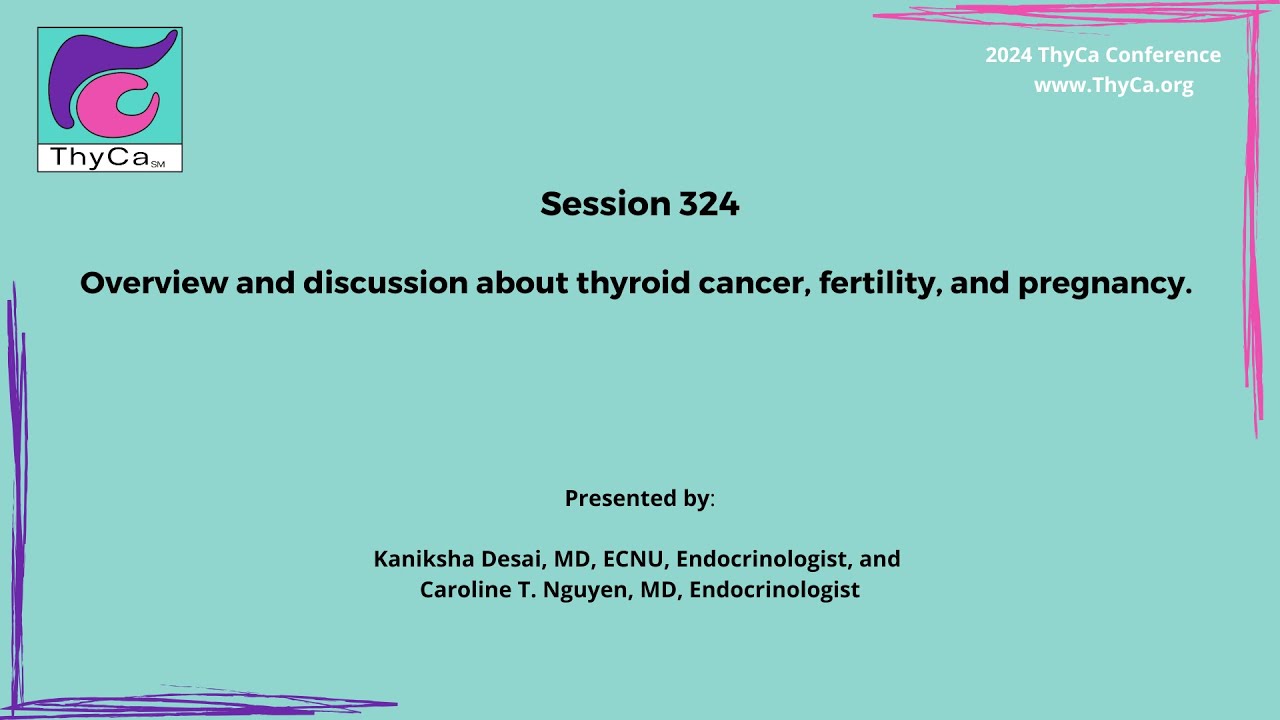 ThyCa SM

2024 ThyCa Conference
www.ThyCa.org

Session 324

Overview and discussion about thyroid cancer, fertility, and pregnancy.

Presented by:

Kaniksha Desai, MD, ECNU, Endocrinologist, and
Caroline T. Nguyen, MD, Endocrinologist